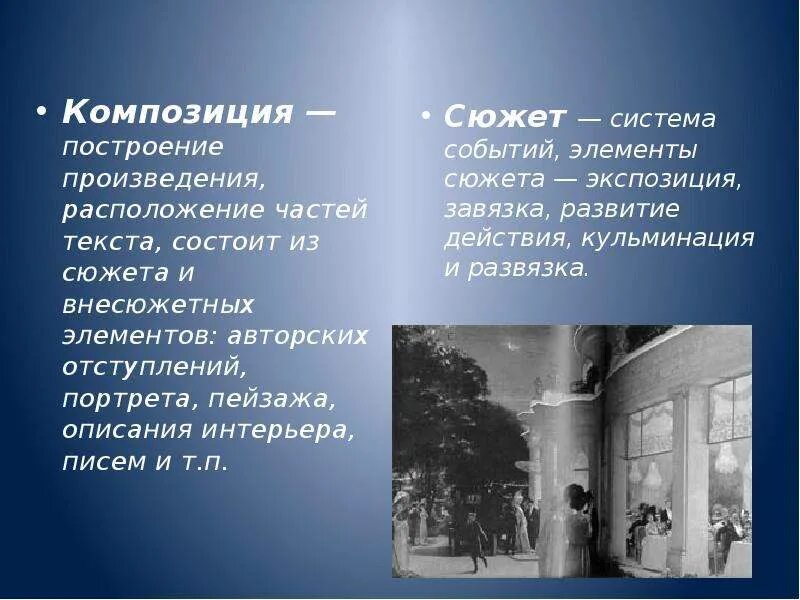 • Композиция — построение произведения, расположение частей текста, состоит из сюжета и внесюжетных элементов: авторских отступлений, портрета, пейзажа, описания интерьера, писем и т.п.

• Сюжет — система событий, элементы сюжета — экспозиция, завязка, развитие действия, кульминация и развязка.